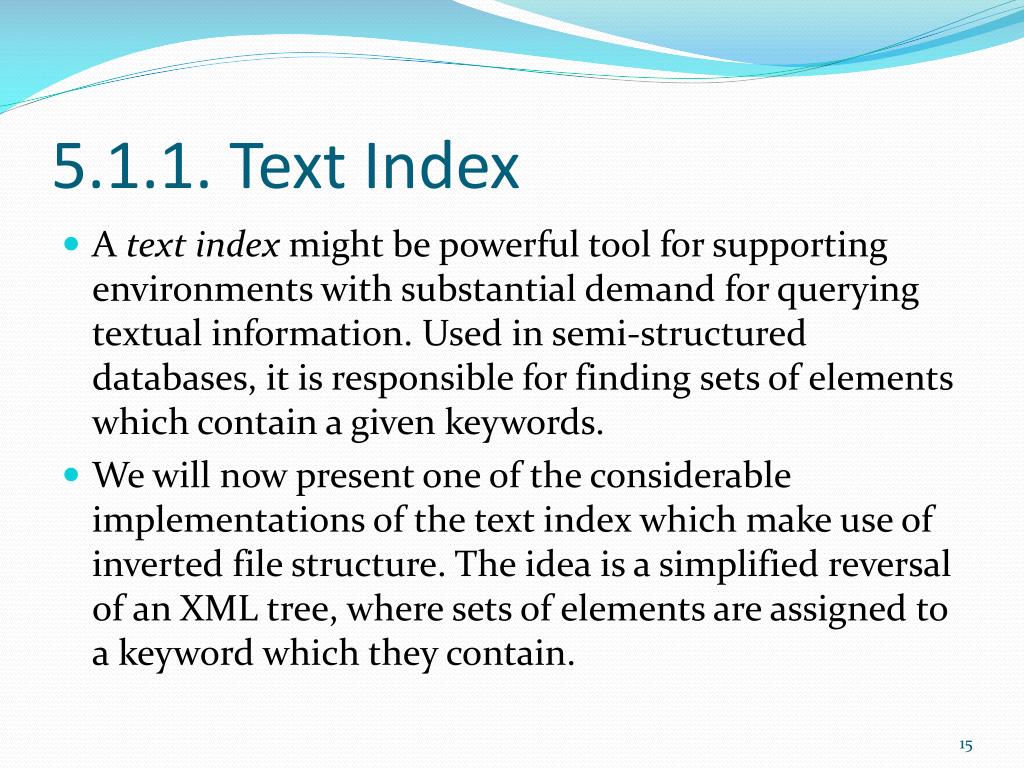 5.1.1. Text Index

A text index might be powerful tool for supporting environments with substantial demand for querying textual information. Used in semi-structured databases, it is responsible for finding sets of elements which contain a given keywords.

We will now present one of the considerable implementations of the text index which make use of inverted file structure. The idea is a simplified reversal of an XML tree, where sets of elements are assigned to a keyword which they contain.

15